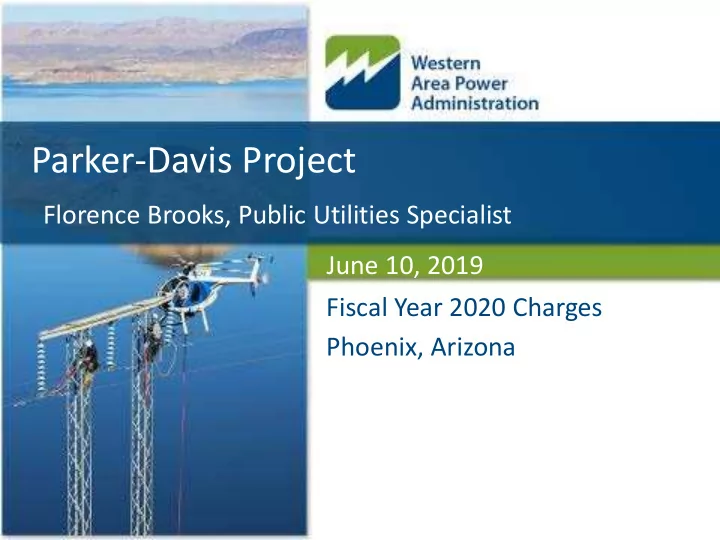 Western Area Power Administration

Parker-Davis Project

Florence Brooks, Public Utilities Specialist

June 10, 2019

Fiscal Year 2020 Charges

Phoenix, Arizona